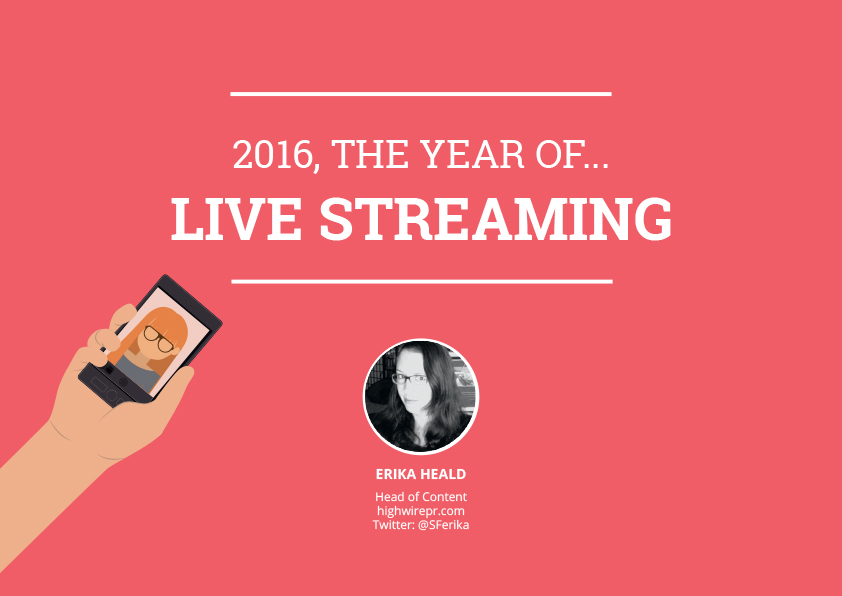 2016, THE YEAR OF...
LIVE STREAMING

ERIKA HEALD

Head of Content
highwirepr.com
Twitter: @SFerika